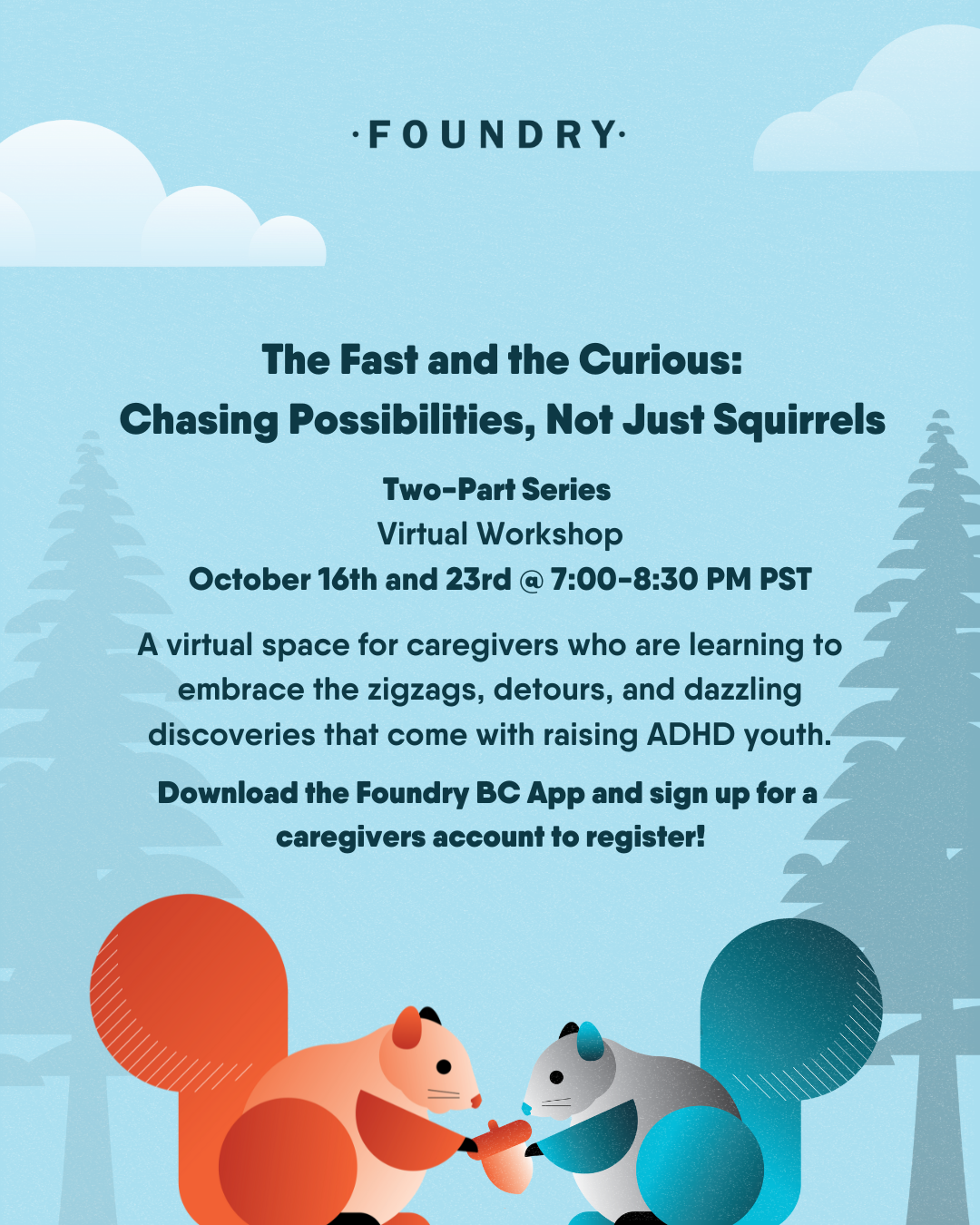 ·FOUNDRY·

The Fast and the Curious:
Chasing Possibilities, Not Just Squirrels

Two-Part Series
Virtual Workshop
October 16th and 23rd @ 7:00-8:30 PM PST

A virtual space for caregivers who are learning to embrace the zigzags, detours, and dazzling discoveries that come with raising ADHD youth.

Download the Foundry BC App and sign up for a caregivers account to register!